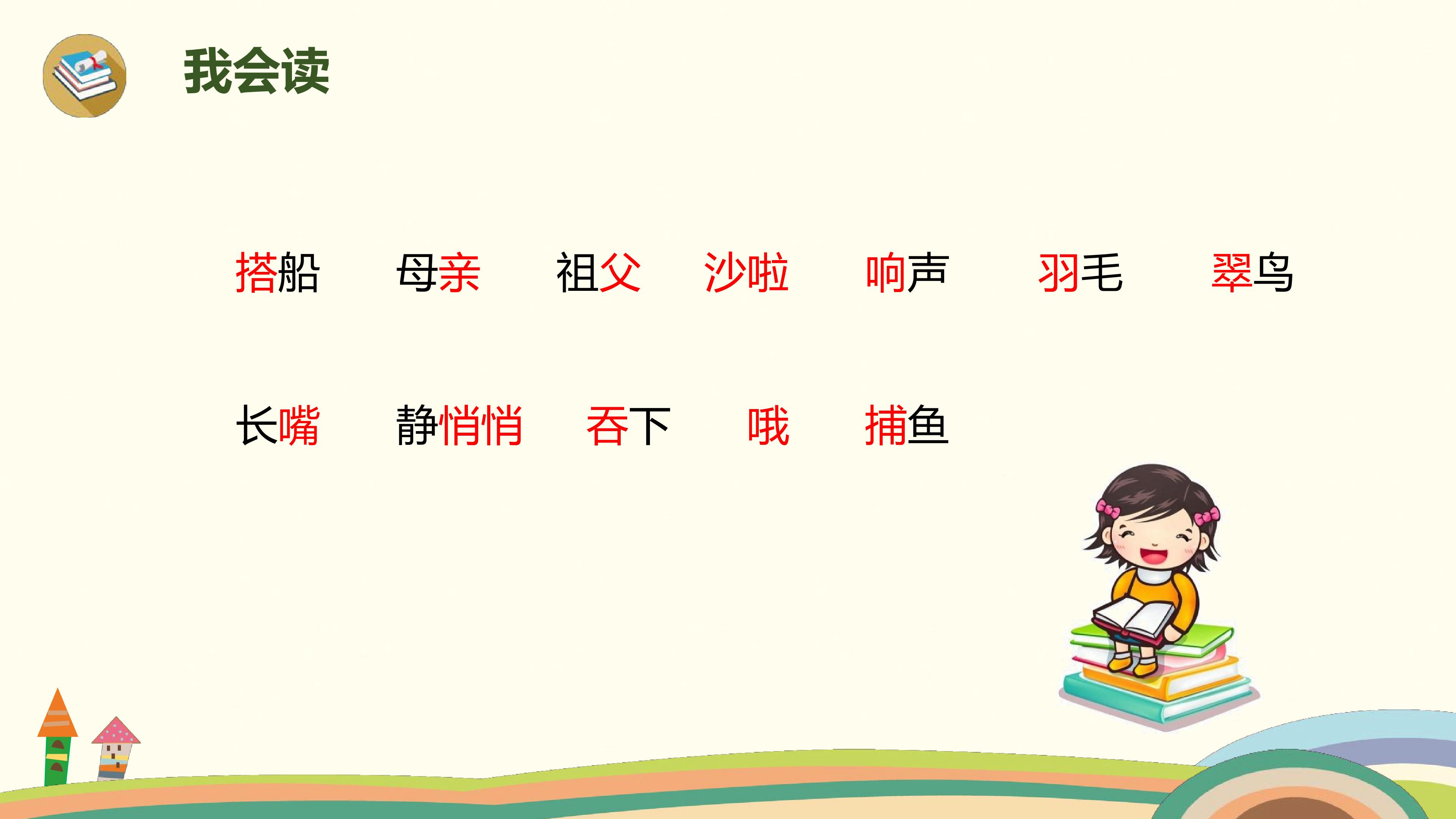 我会读

搭船 母亲 祖父 沙啦 响声 羽毛 翠鸟

长嘴 静悄悄 吞下 哦 捕鱼